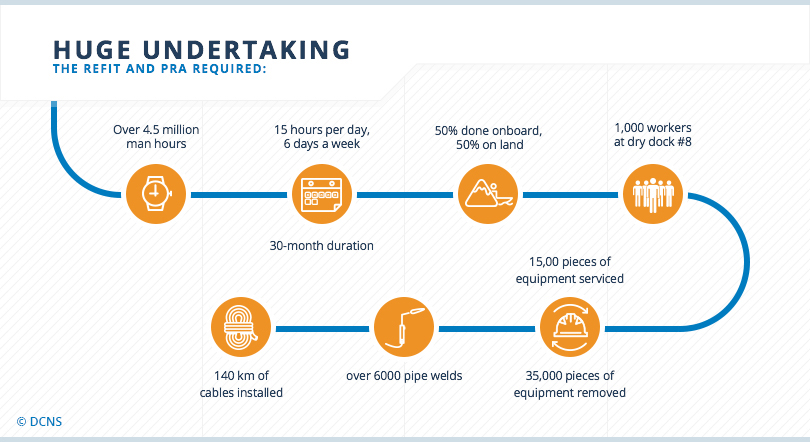 HUGE UNDERTAKING
THE REFIT AND PRA REQUIRED:

Over 4.5 million man hours

15 hours per day, 6 days a week

30-month duration

50% done onboard, 50% on land

1,000 workers at dry dock #8

15,00 pieces of equipment serviced

35,000 pieces of equipment removed

over 6000 pipe welds

140 km of cables installed

© DCNS